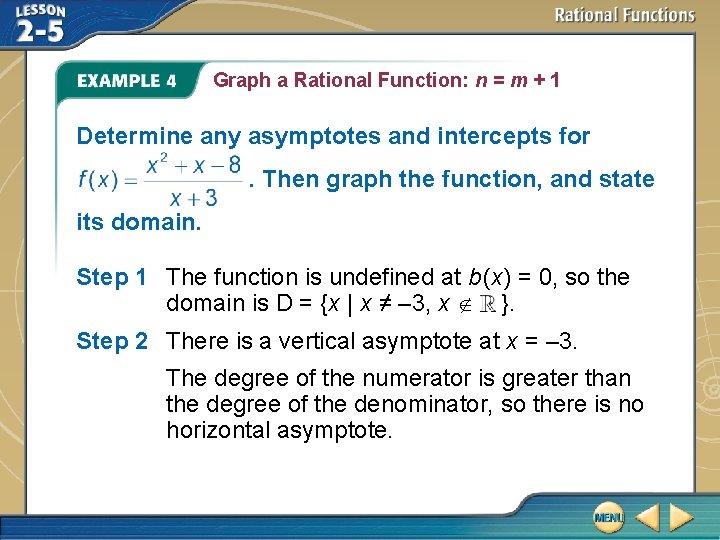 LESSON 2-5

Rational Functions

EXAMPLE 4 Graph a Rational Function: $n = m + 1$

Determine any asymptotes and intercepts for $f(x) = \frac{x^2 + x - 8}{x + 3}$. Then graph the function, and state its domain.

Step 1 The function is undefined at $b(x) = 0$, so the domain is D = $\{x \mid x \neq -3, x \notin \mathbb{R}\}$.

Step 2 There is a vertical asymptote at $x = -3$.

The degree of the numerator is greater than the degree of the denominator, so there is no horizontal asymptote.

MENU